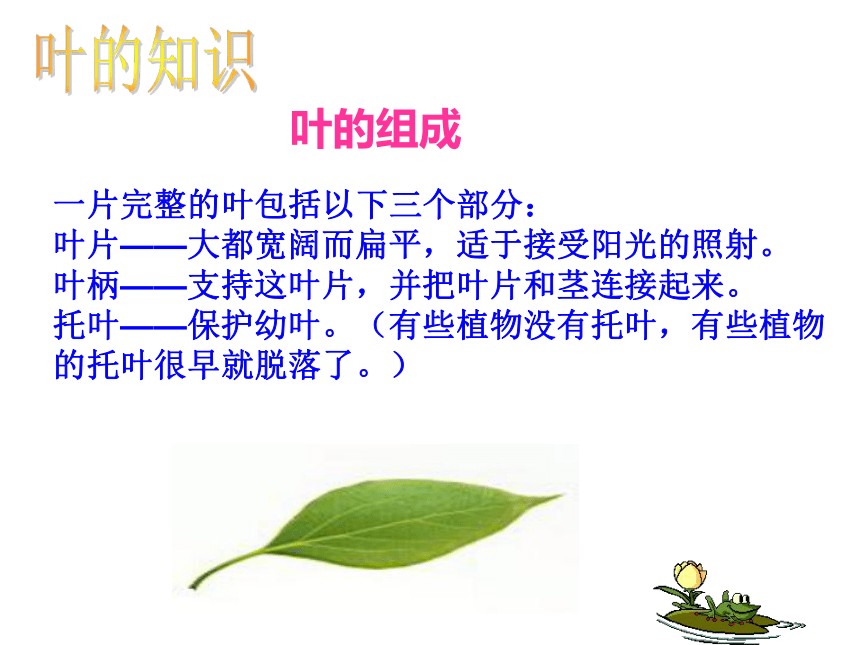 叶的知识

叶的组成

一片完整的叶包括以下三个部分：
叶片——大都宽阔而扁平，适于接受阳光的照射。
叶柄——支持这叶片，并把叶片和茎连接起来。
托叶——保护幼叶。（有些植物没有托叶，有些植物的托叶很早就脱落了。）